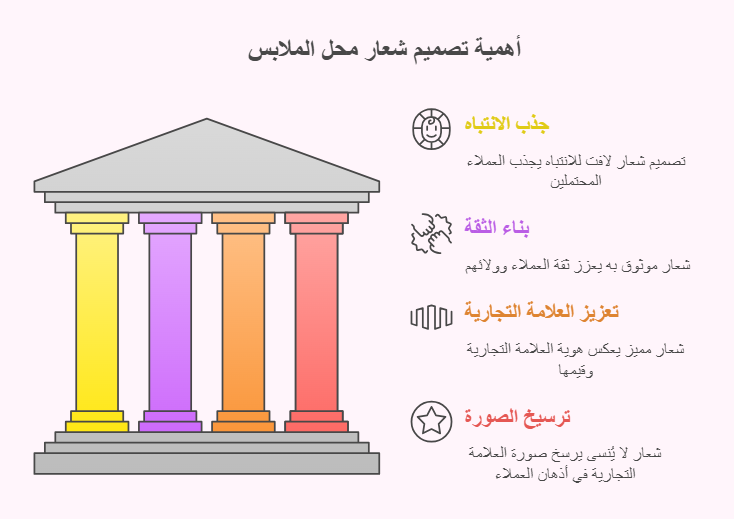 أهمية تصميم شعار محل الملابس

جذب الانتباه

تصميم شعار لافت للانتباه يجذب العملاء المحتملين

بناء الثقة

شعار موثوق به يعزز ثقة العملاء وولائهم

تعزيز العلامة التجارية

شعار مميز يعكس هوية العلامة التجارية وقيمها

ترسيخ الصورة

شعار لا يُنسى يرسخ صورة العلامة التجارية في أذهان العملاء